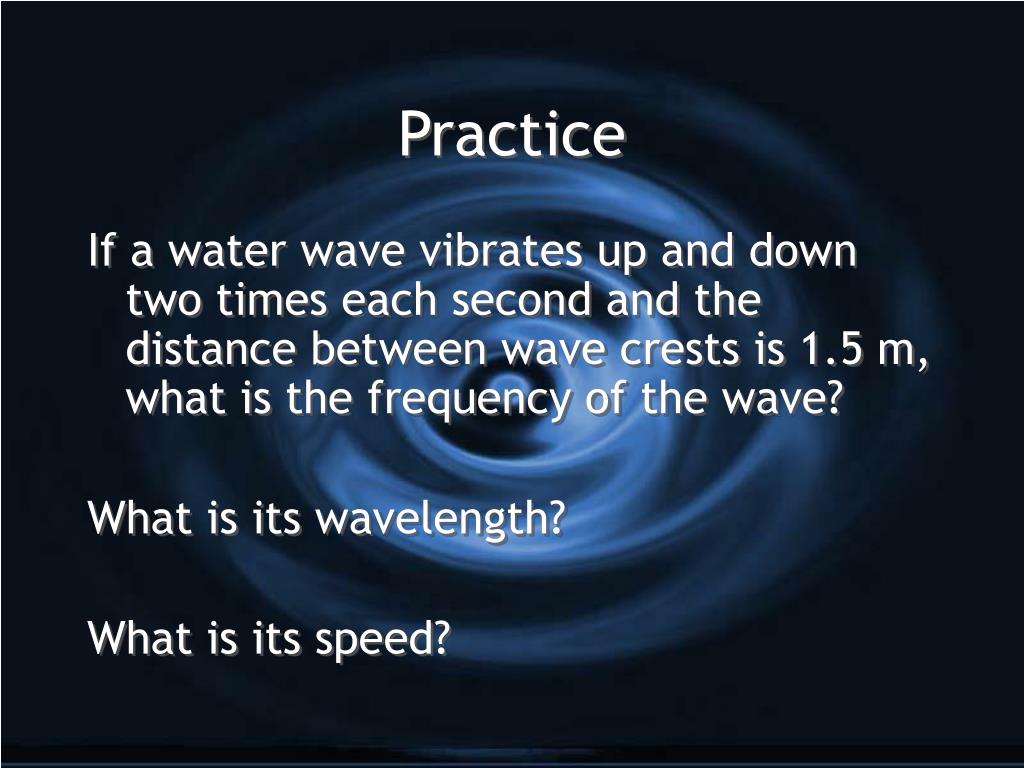 Practice

If a water wave vibrates up and down two times each second and the distance between wave crests is 1.5 m, what is the frequency of the wave?

What is its wavelength?

What is its speed?